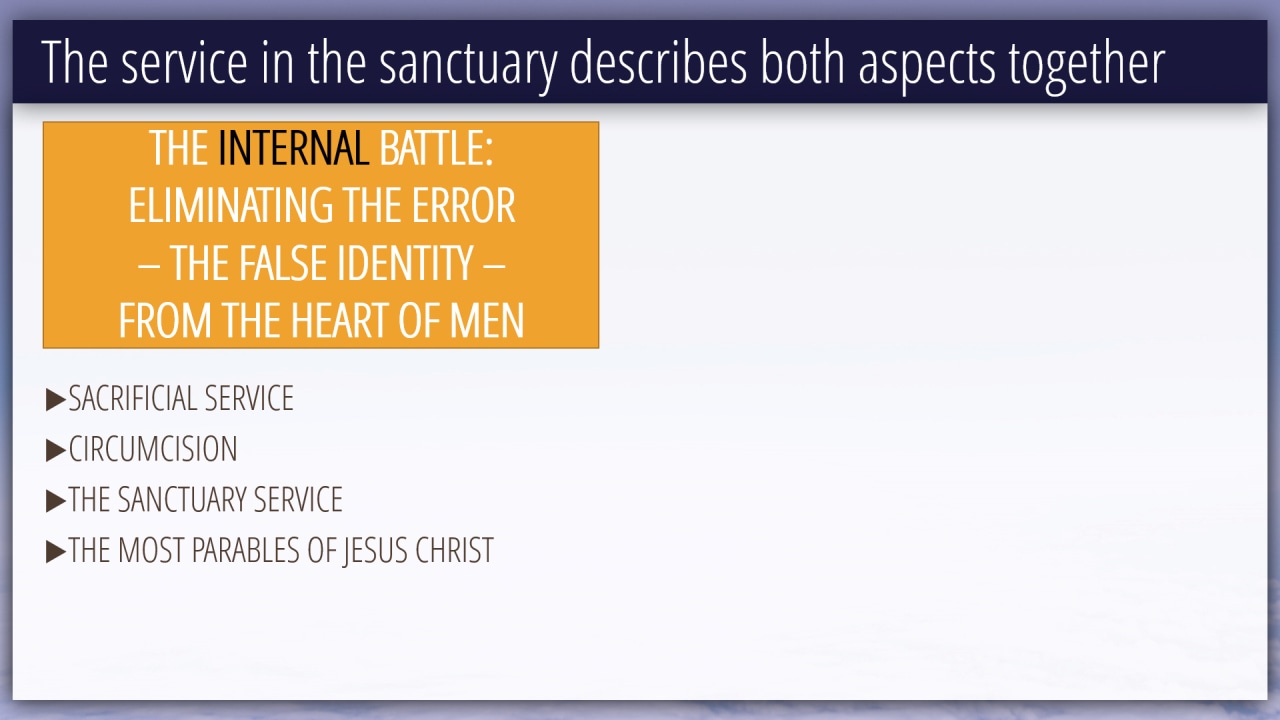 The service in the sanctuary describes both aspects together

THE INTERNAL BATTLE: ELIMINATING THE ERROR – THE FALSE IDENTITY – FROM THE HEART OF MEN

▶SACRIFICIAL SERVICE
▶CIRCUMCISION
▶THE SANCTUARY SERVICE
▶THE MOST PARABLES OF JESUS CHRIST